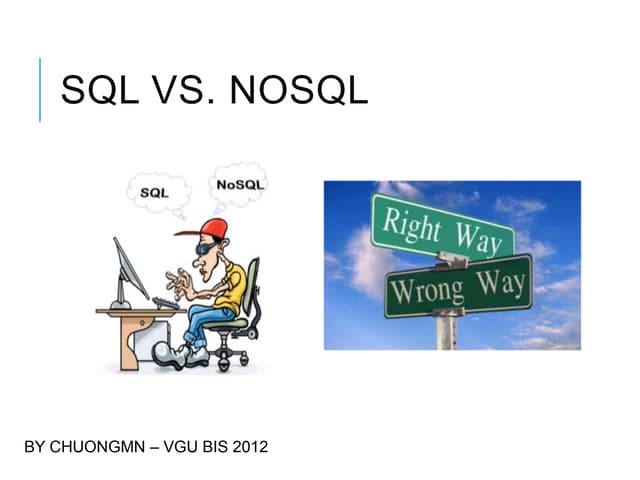 SQL VS. NOSQL

SQL

NoSQL

Right Way

Wrong Way

BY CHUONGMN – VGU BIS 2012